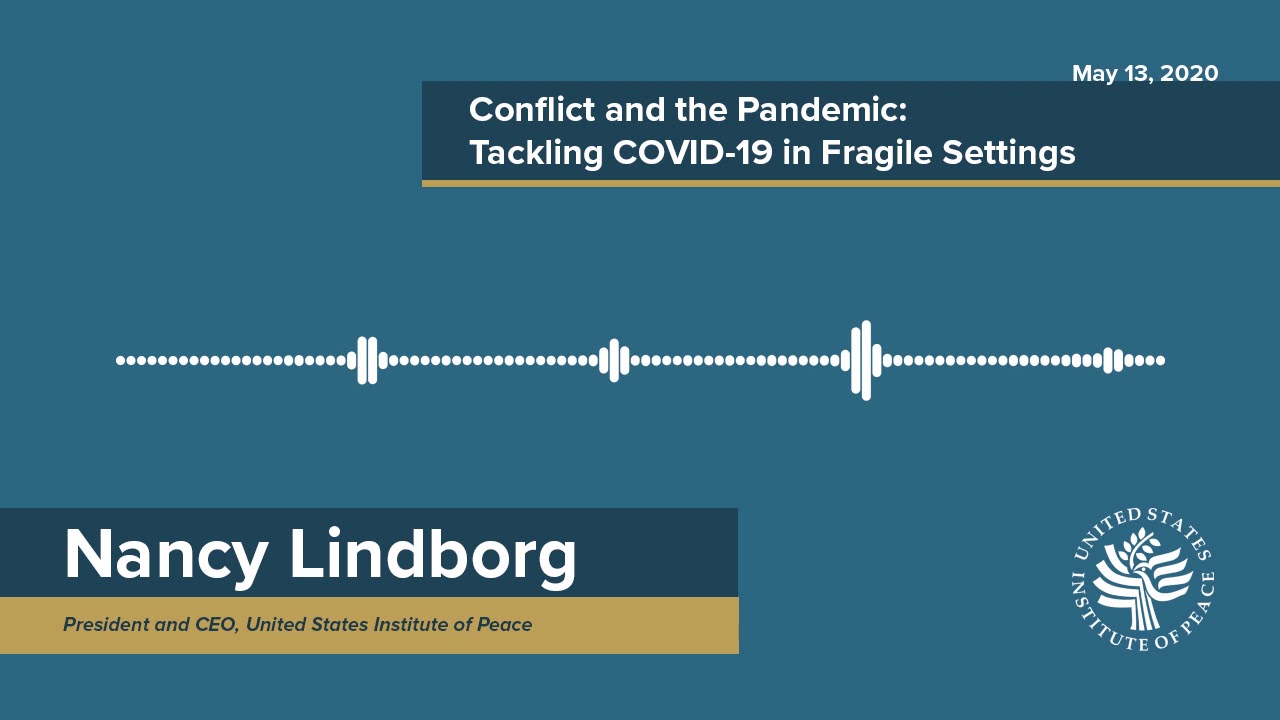 May 13, 2020

Conflict and the Pandemic:
Tackling COVID-19 in Fragile Settings

Nancy Lindborg

President and CEO, United States Institute of Peace

UNITED STATES INSTITUTE OF PEACE